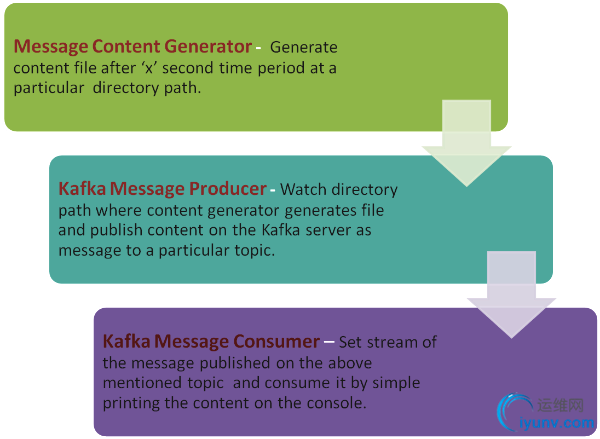 Message Content Generator - Generate content file after ‘x’ second time period at a particular directory path.

Kafka Message Producer - Watch directory path where content generator generates file and publish content on the Kafka server as message to a particular topic.

Kafka Message Consumer – Set stream of the message published on the above mentioned topic and consume it by simple printing the content on the console.

运维网
iyunv.com